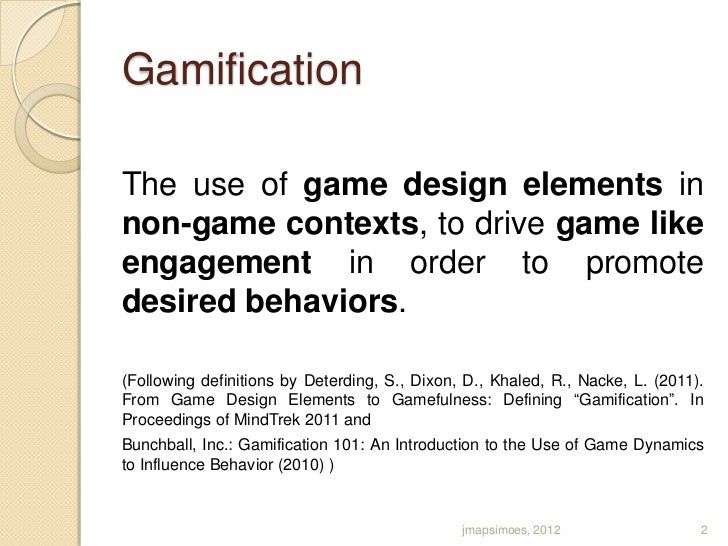 Gamification

The use of game design elements in non-game contexts, to drive game like engagement in order to promote desired behaviors.

(Following definitions by Deterding, S., Dixon, D., Khaled, R., Nacke, L. (2011). From Game Design Elements to Gamefulness: Defining “Gamification”. In Proceedings of MindTrek 2011 and

Bunchball, Inc.: Gamification 101: An Introduction to the Use of Game Dynamics to Influence Behavior (2010) )

jmapsimoes, 2012

2